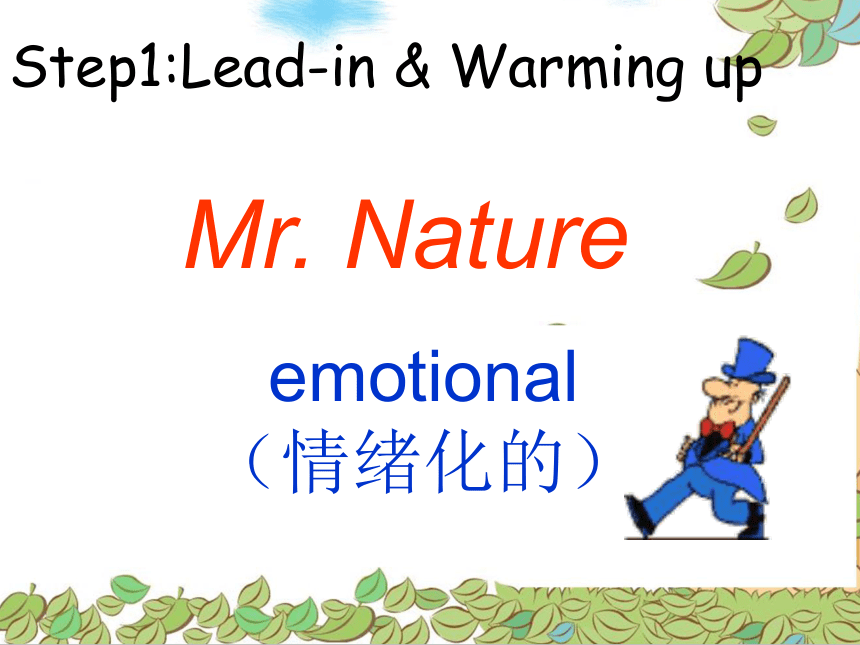 Step1:Lead-in & Warming up

Mr. Nature

emotional
（情绪化的）